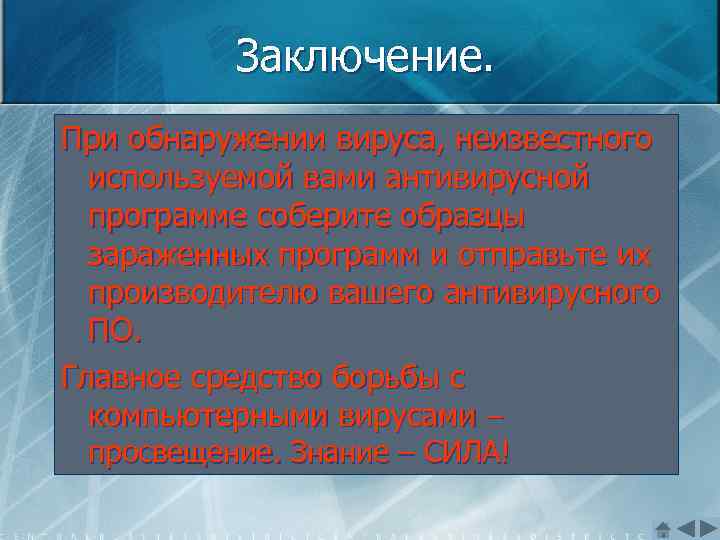 Заключение.

При обнаружении вируса, неизвестного используемой вами антивирусной программе соберите образцы зараженных программ и отправьте их производителю вашего антивирусного ПО.

Главное средство борьбы с компьютерными вирусами – просвещение. Знание – СИЛА!